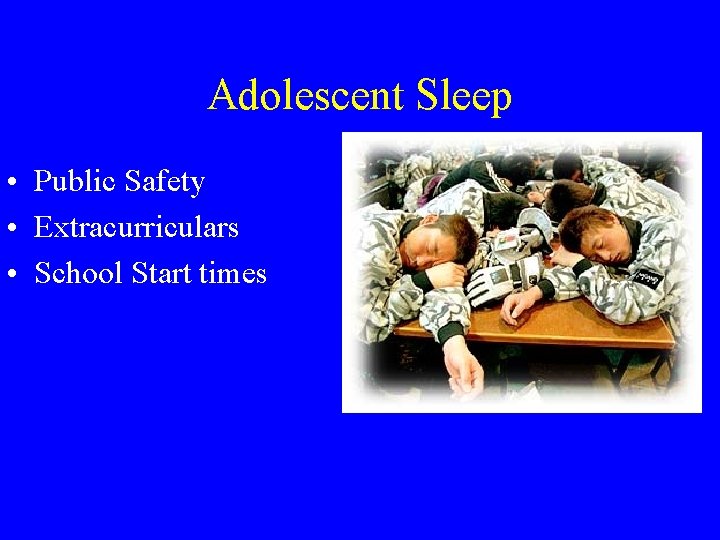 Adolescent Sleep

• Public Safety
• Extracurriculars
• School Start times